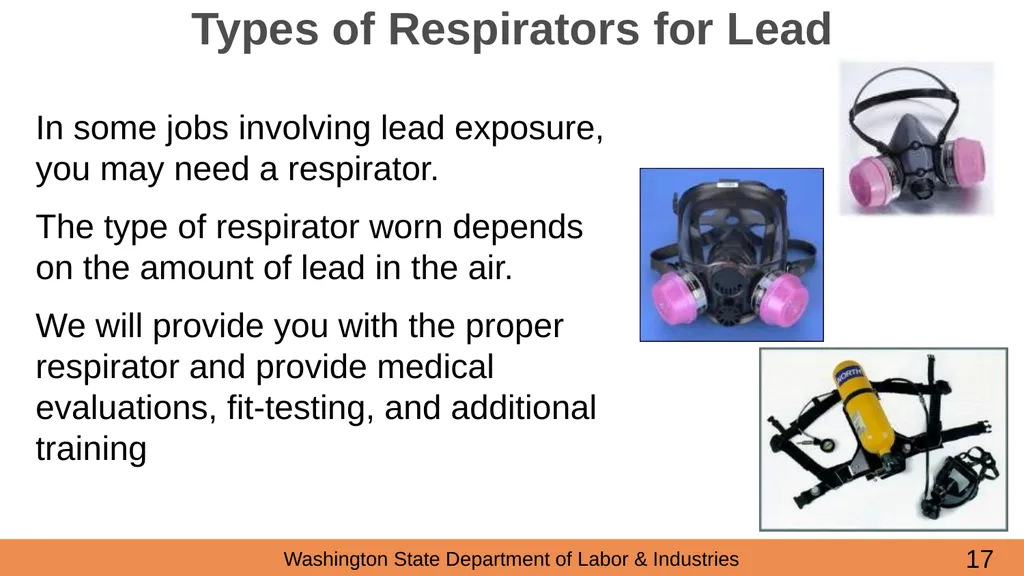 Types of Respirators for Lead

In some jobs involving lead exposure, you may need a respirator.

The type of respirator worn depends on the amount of lead in the air.

We will provide you with the proper respirator and provide medical evaluations, fit-testing, and additional training

NORTH

Washington State Department of Labor & Industries

17